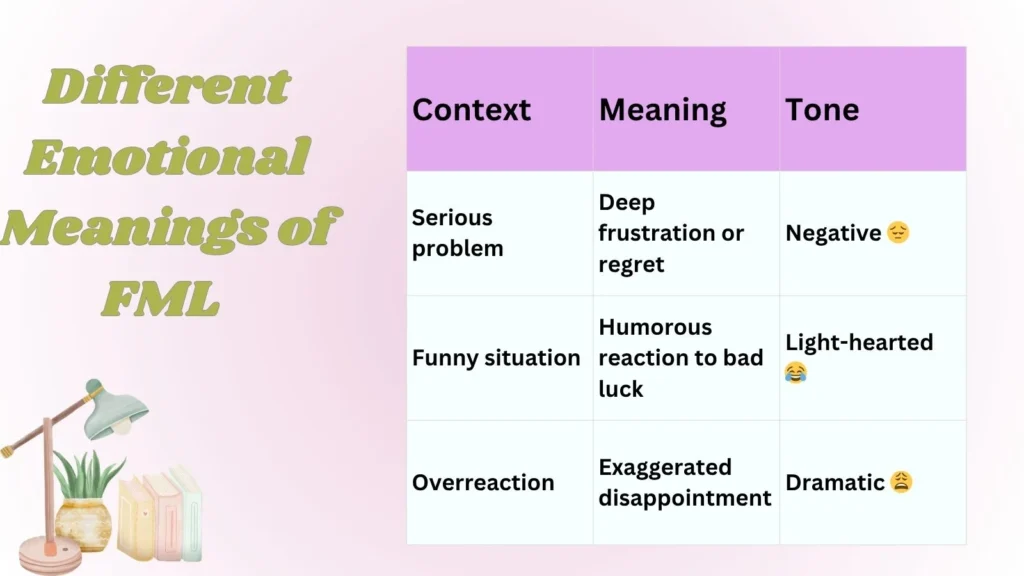 Different Emotional Meanings of FML

| Context | Meaning | Tone |
|---|---|---|
| Serious problem | Deep frustration or regret | Negative 😔 |
| Funny situation | Humorous reaction to bad luck | Light-hearted 😂 |
| Overreaction | Exaggerated disappointment | Dramatic 😩 |